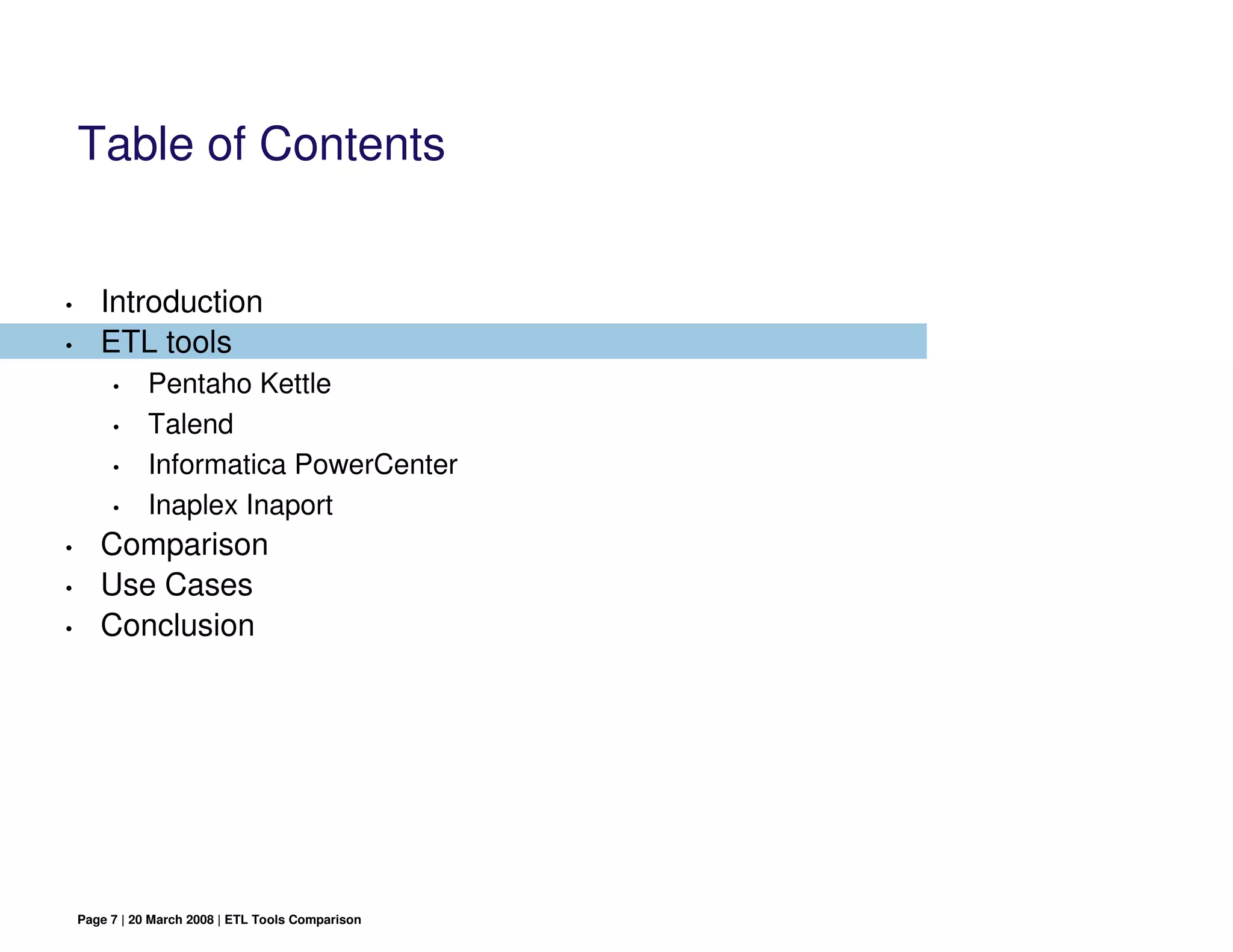 Table of Contents

• Introduction
• ETL tools
  • Pentaho Kettle
  • Talend
  • Informatica PowerCenter
  • Inaplex Inaport
• Comparison
• Use Cases
• Conclusion

Page 7 | 20 March 2008 | ETL Tools Comparison